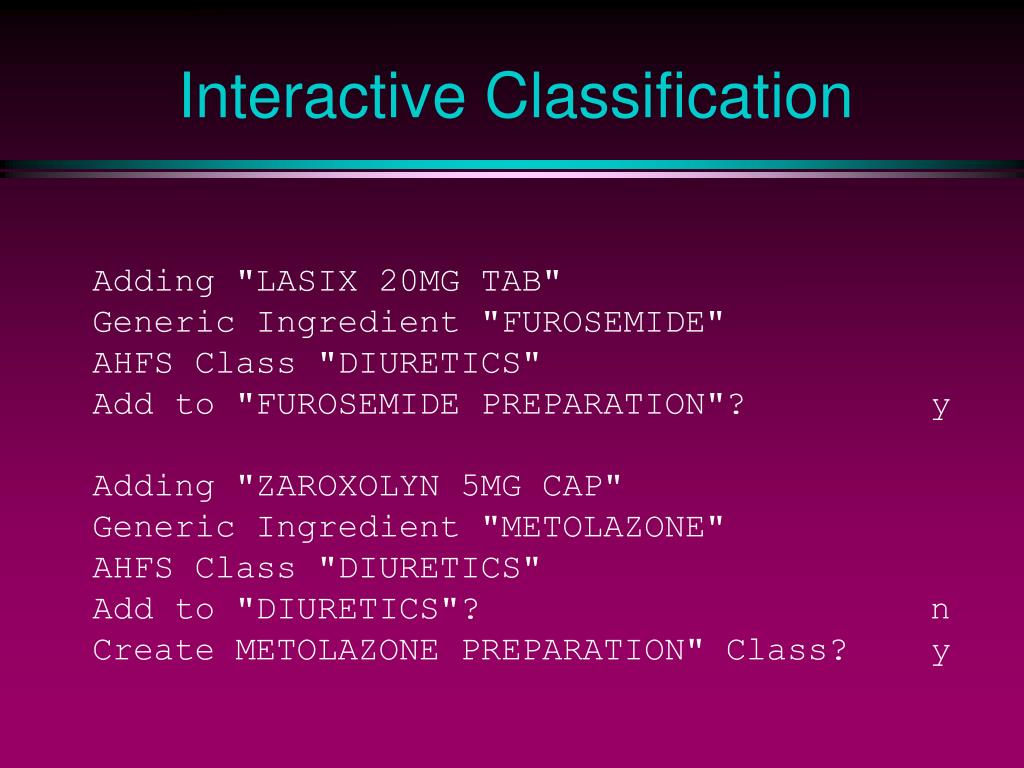 Interactive Classification

Adding "LASIX 20MG TAB"
Generic Ingredient "FUROSEMIDE"
AHFS Class "DIURETICS"
Add to "FUROSEMIDE PREPARATION"? y

Adding "ZAROXOLYN 5MG CAP"
Generic Ingredient "METOLAZONE"
AHFS Class "DIURETICS"
Add to "DIURETICS"? n
Create METOLAZONE PREPARATION" Class? y